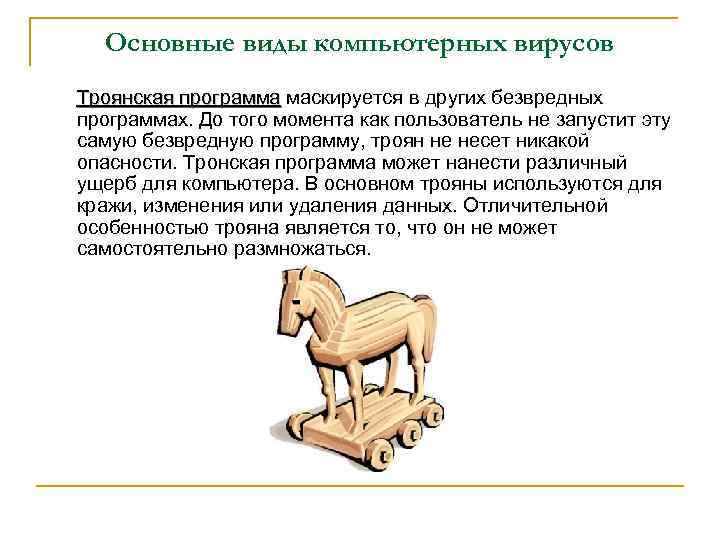 Основные виды компьютерных вирусов

Троянская программа маскируется в других безвредных программах. До того момента как пользователь не запустит эту самую безвредную программу, троян не несет никакой опасности. Тронская программа может нанести различный ущерб для компьютера. В основном трояны используются для кражи, изменения или удаления данных. Отличительной особенностью трояна является то, что он не может самостоятельно размножаться.